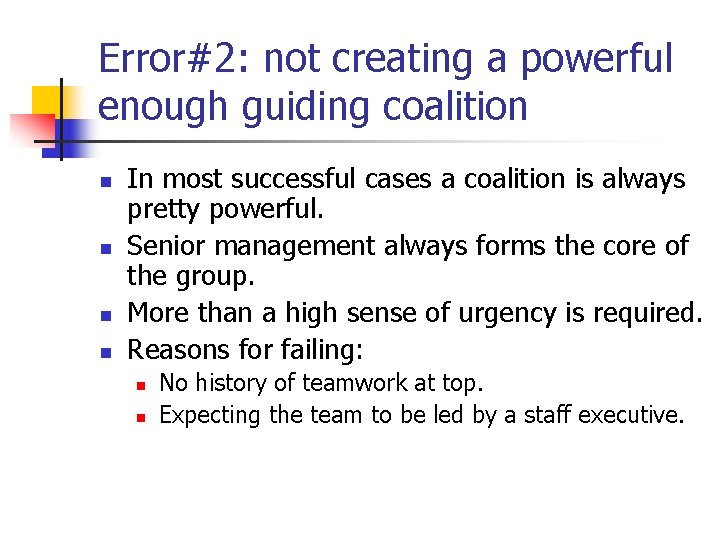 Error#2: not creating a powerful enough guiding coalition

- In most successful cases a coalition is always pretty powerful.
- Senior management always forms the core of the group.
- More than a high sense of urgency is required.
- Reasons for failing:
  - No history of teamwork at top.
  - Expecting the team to be led by a staff executive.